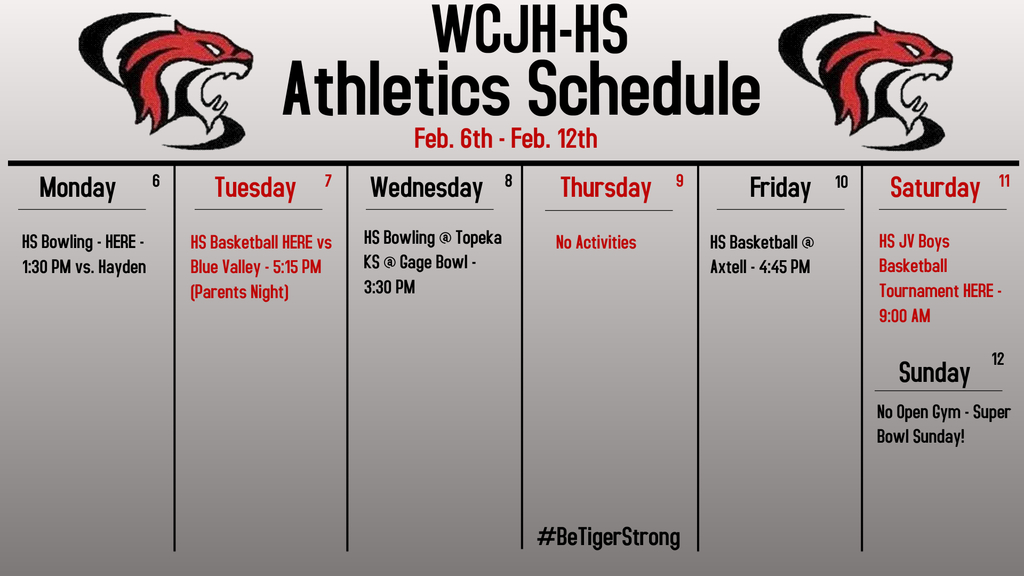 WCJH-HS
Athletics Schedule
Feb. 6th - Feb. 12th

Monday 6

HS Bowling - HERE - 1:30 PM vs. Hayden

Tuesday 7

HS Basketball HERE vs Blue Valley - 5:15 PM (Parents Night)

Wednesday 8

HS Bowling @ Topeka KS @ Gage Bowl - 3:30 PM

Thursday 9

No Activities

#BeTigerStrong

Friday 10

HS Basketball @ Axtell - 4:45 PM

Saturday 11

HS JV Boys Basketball Tournament HERE - 9:00 AM

Sunday 12

No Open Gym - Super Bowl Sunday!